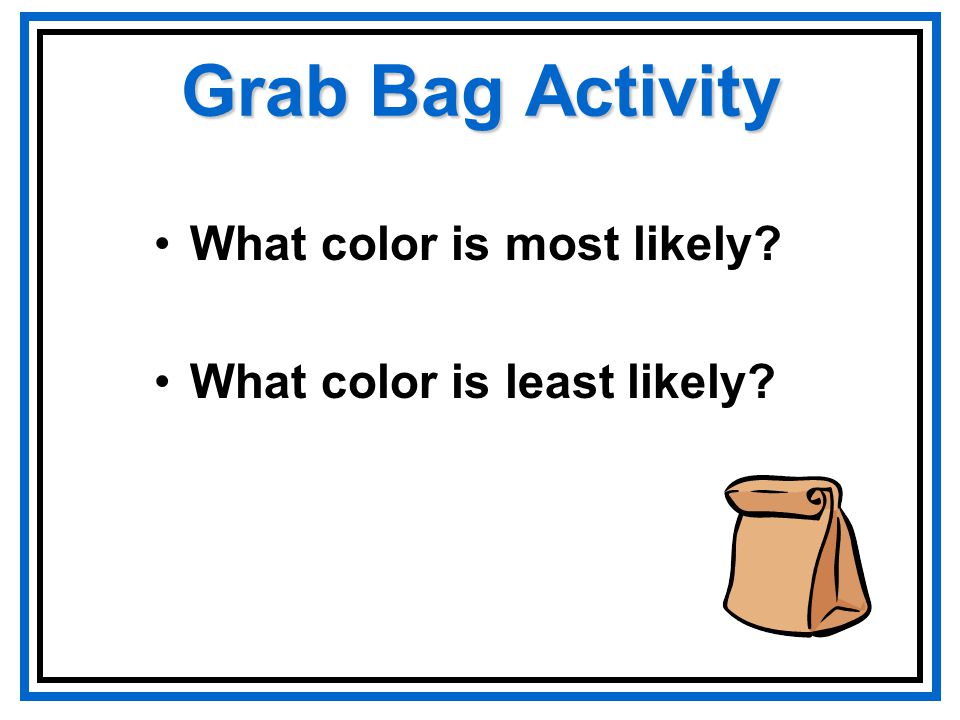 Grab Bag Activity

• What color is most likely?

• What color is least likely?